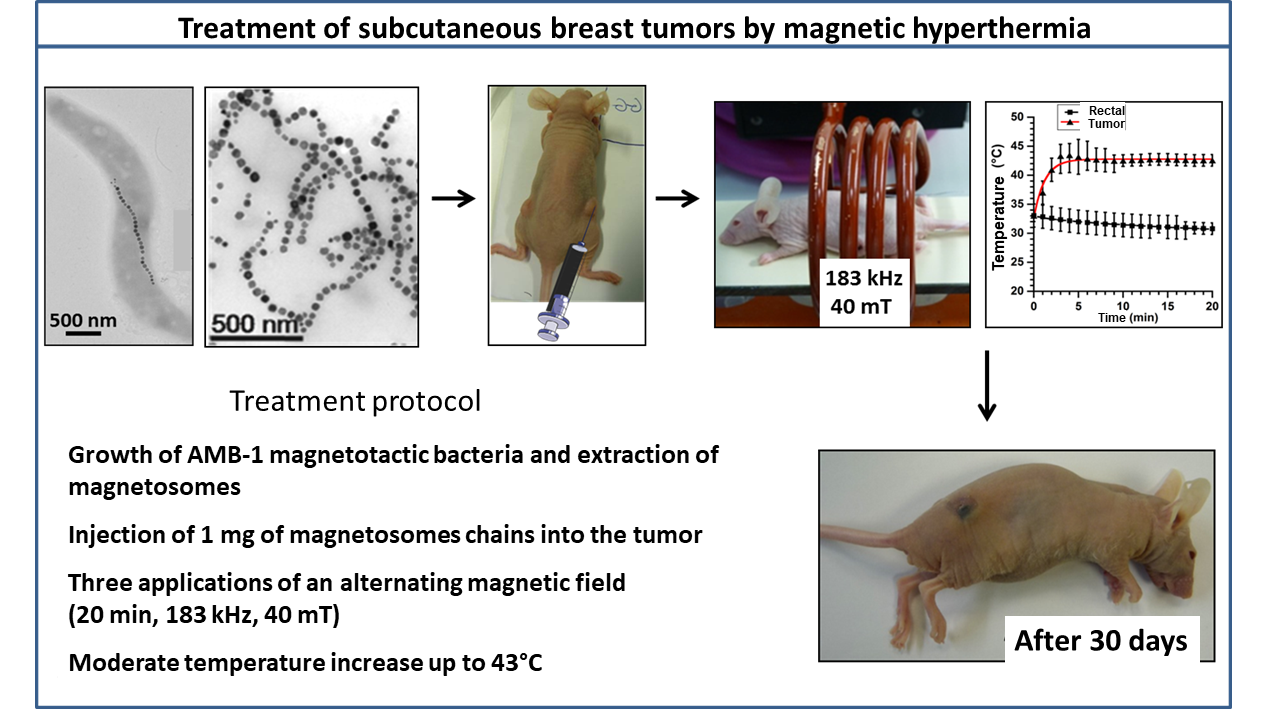 Treatment of subcutaneous breast tumors by magnetic hyperthermia

500 nm

500 nm

183 kHz
40 mT

Rectal
Tumor

Temperature (°C)

50
45
40
35
30
25
20

0 5 10 15 20
Time (min)

Treatment protocol

Growth of AMB-1 magnetotactic bacteria and extraction of magnetosomes

Injection of 1 mg of magnetosomes chains into the tumor

Three applications of an alternating magnetic field (20 min, 183 kHz, 40 mT)

Moderate temperature increase up to 43°C

After 30 days